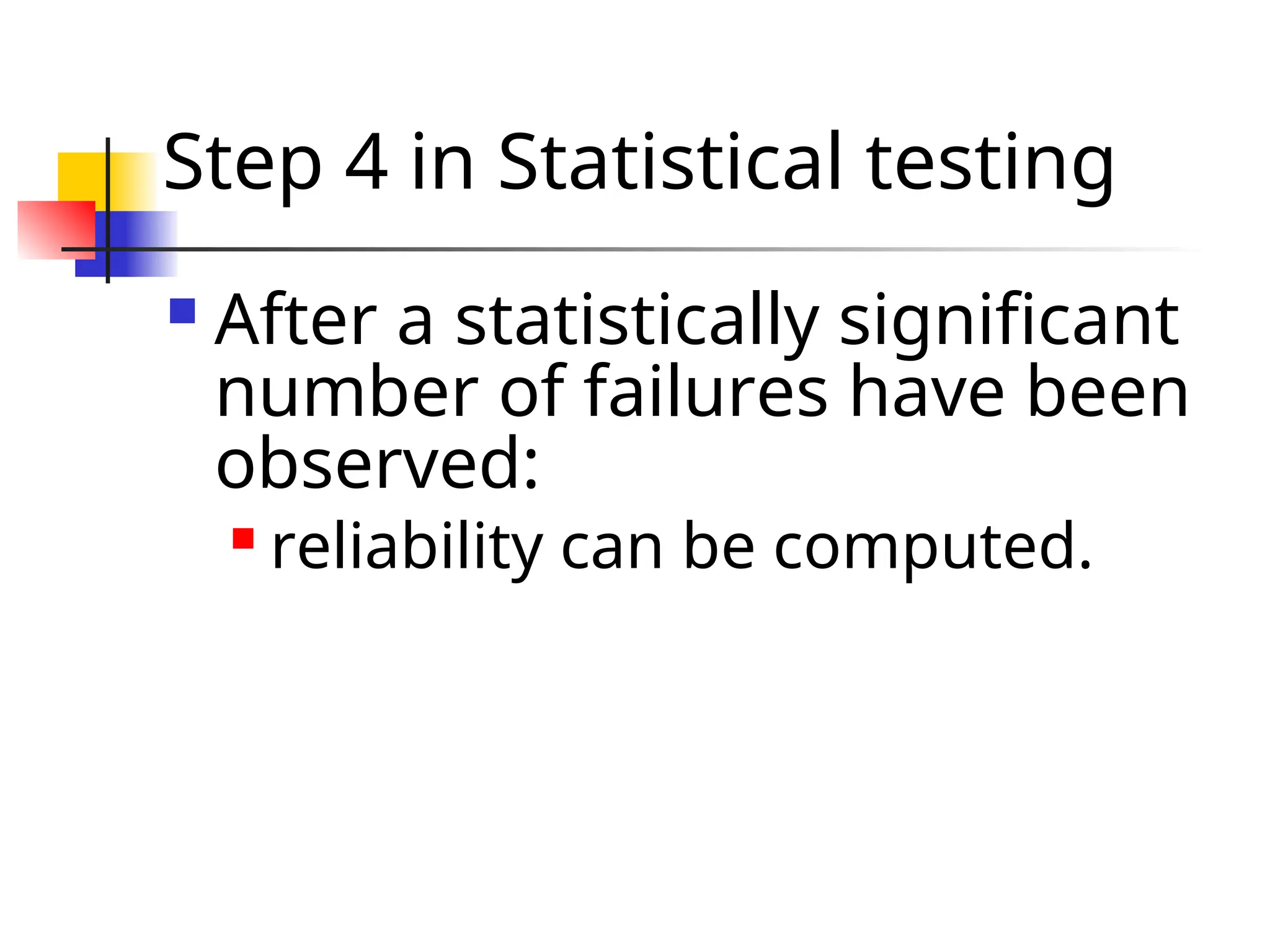 Step 4 in Statistical testing

After a statistically significant number of failures have been observed:

reliability can be computed.